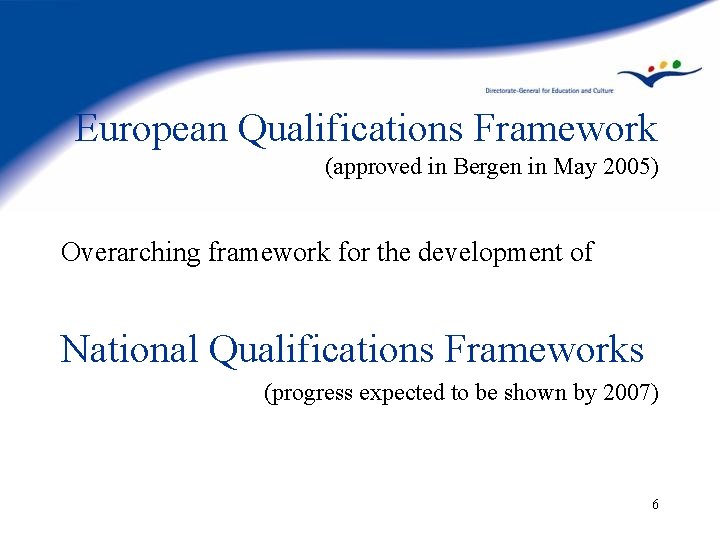 Directorate-General for Education and Culture

European Qualifications Framework
(approved in Bergen in May 2005)

Overarching framework for the development of

National Qualifications Frameworks
(progress expected to be shown by 2007)

6